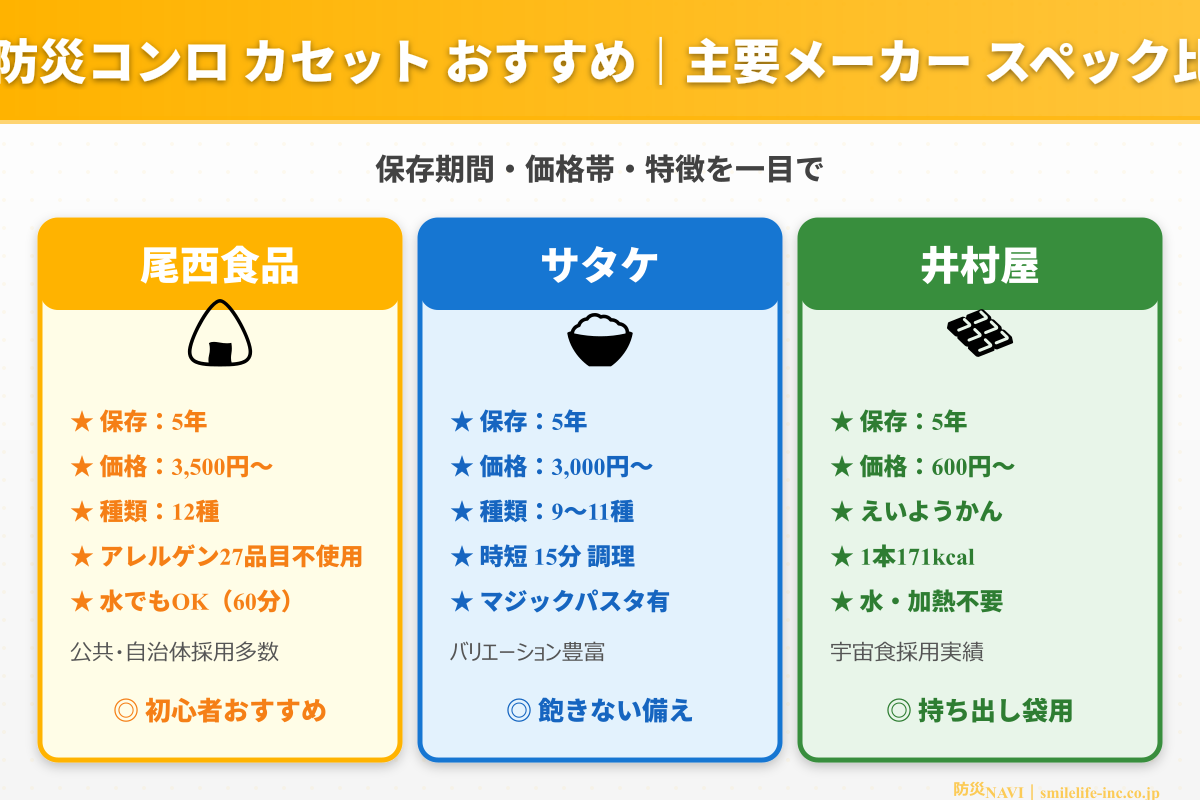 防災コンロ カセット おすすめ｜主要メーカー スペック比

保存期間・価格帯・特徴を一目で

尾西食品

★ 保存：5年
★ 価格：3,500円〜
★ 種類：12種
★ アレルゲン27品目不使用
★ 水でもOK（60分）

公共・自治体採用多数

◎ 初心者おすすめ

サタケ

★ 保存：5年
★ 価格：3,000円〜
★ 種類：9〜11種
★ 時短 15分 調理
★ マジックパスタ有

バリエーション豊富

◎ 飽きない備え

井村屋

★ 保存：5年
★ 価格：600円〜
★ えいようかん
★ 1本171kcal
★ 水・加熱不要

宇宙食採用実績

◎ 持ち出し袋用

防災NAVI｜smilelife-inc.co.jp